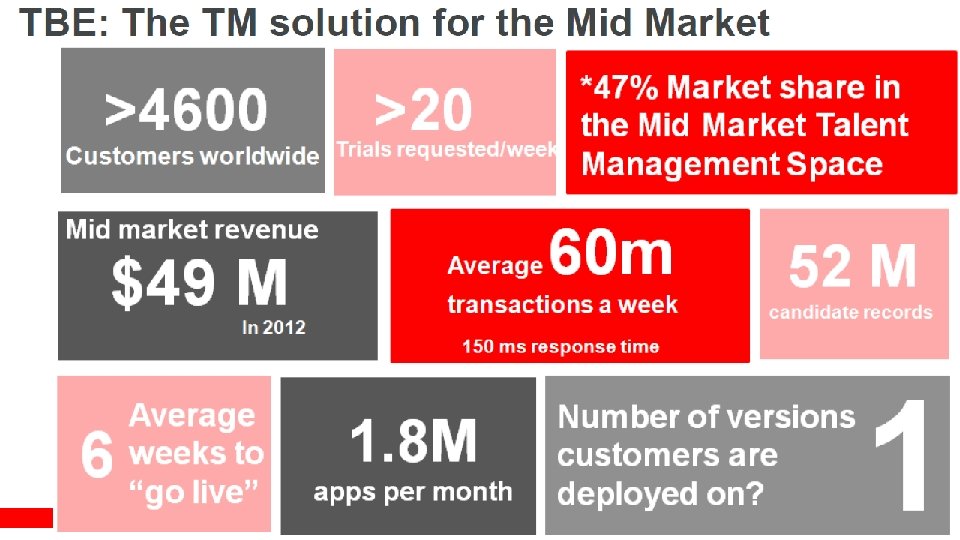 TBE: The TM solution for the Mid Market

>4600
Customers worldwide

>20
Trials requested/week

*47% Market share in the Mid Market Talent Management Space

Mid market revenue
$49 M
In 2012

Average 60m
transactions a week
150 ms response time

52 M
candidate records

6
Average weeks to "go live"

1.8M
apps per month

Number of versions customers are deployed on?
1